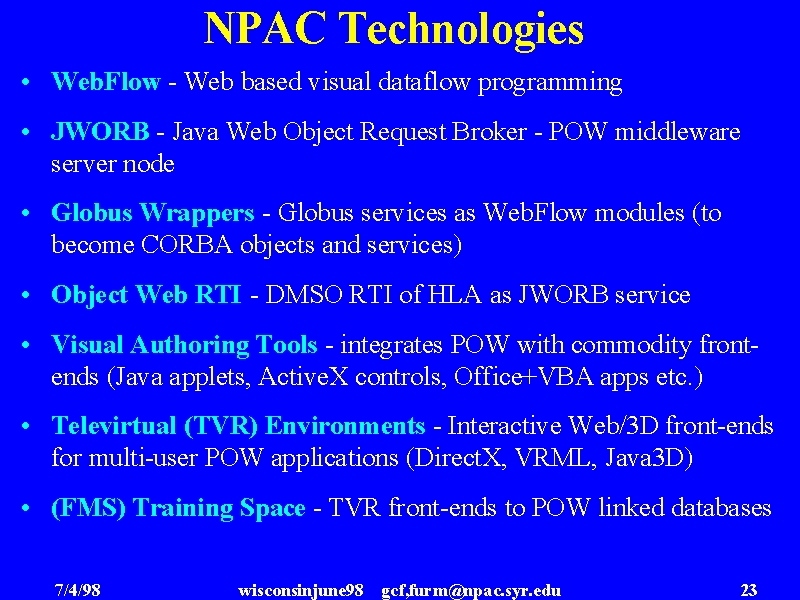 NPAC Technologies

• WebFlow - Web based visual dataflow programming

• JWORB - Java Web Object Request Broker - POW middleware server node

• Globus Wrappers - Globus services as WebFlow modules (to become CORBA objects and services)

• Object Web RTI - DMSO RTI of HLA as JWORB service

• Visual Authoring Tools - integrates POW with commodity front-ends (Java applets, ActiveX controls, Office+VBA apps etc.)

• Televirtual (TVR) Environments - Interactive Web/3D front-ends for multi-user POW applications (DirectX, VRML, Java3D)

• (FMS) Training Space - TVR front-ends to POW linked databases

7/4/98 wisconsinjune98 gcf,furm@npac.syr.edu 23